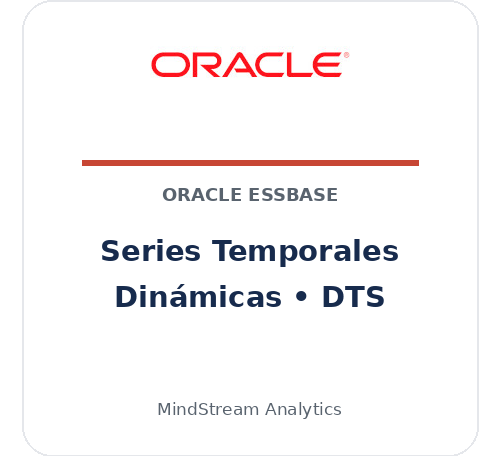 ORACLE®

ORACLE ESSBASE

Series Temporales Dinámicas • DTS

MindStream Analytics